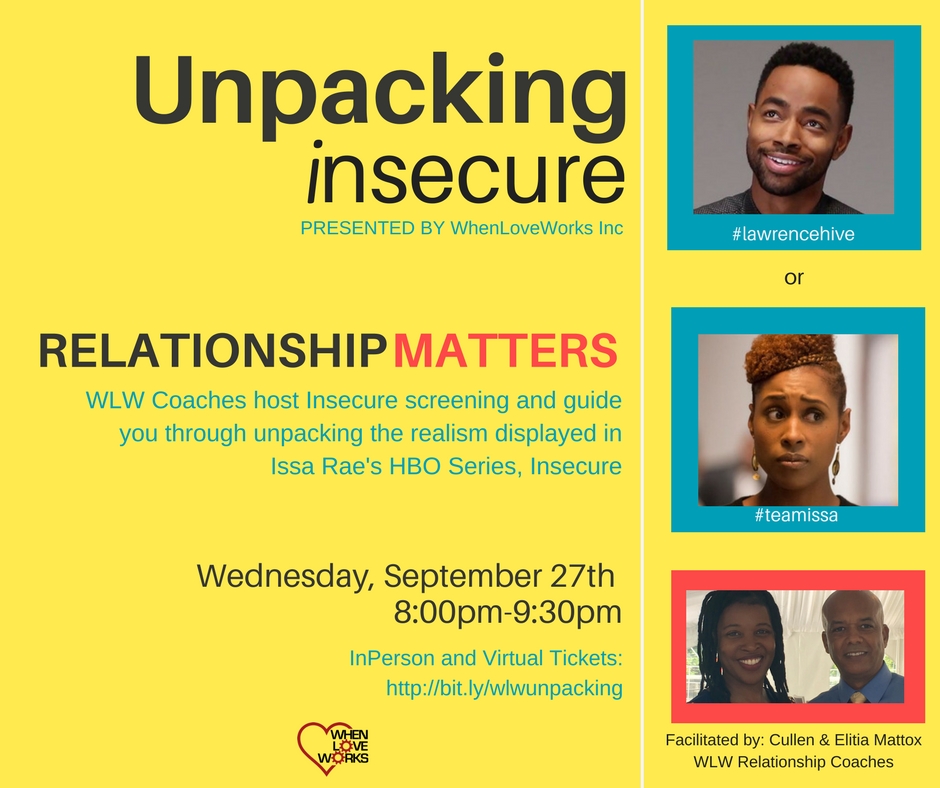 Unpacking insecure

PRESENTED BY WhenLoveWorks Inc

RELATIONSHIP MATTERS

WLW Coaches host Insecure screening and guide you through unpacking the realism displayed in Issa Rae's HBO Series, Insecure

Wednesday, September 27th
8:00pm-9:30pm

InPerson and Virtual Tickets:
http://bit.ly/wlwunpacking

WHEN LOVE WORKS

#lawrencehive

or

#teamissa

Facilitated by: Cullen & Elitia Mattox
WLW Relationship Coaches